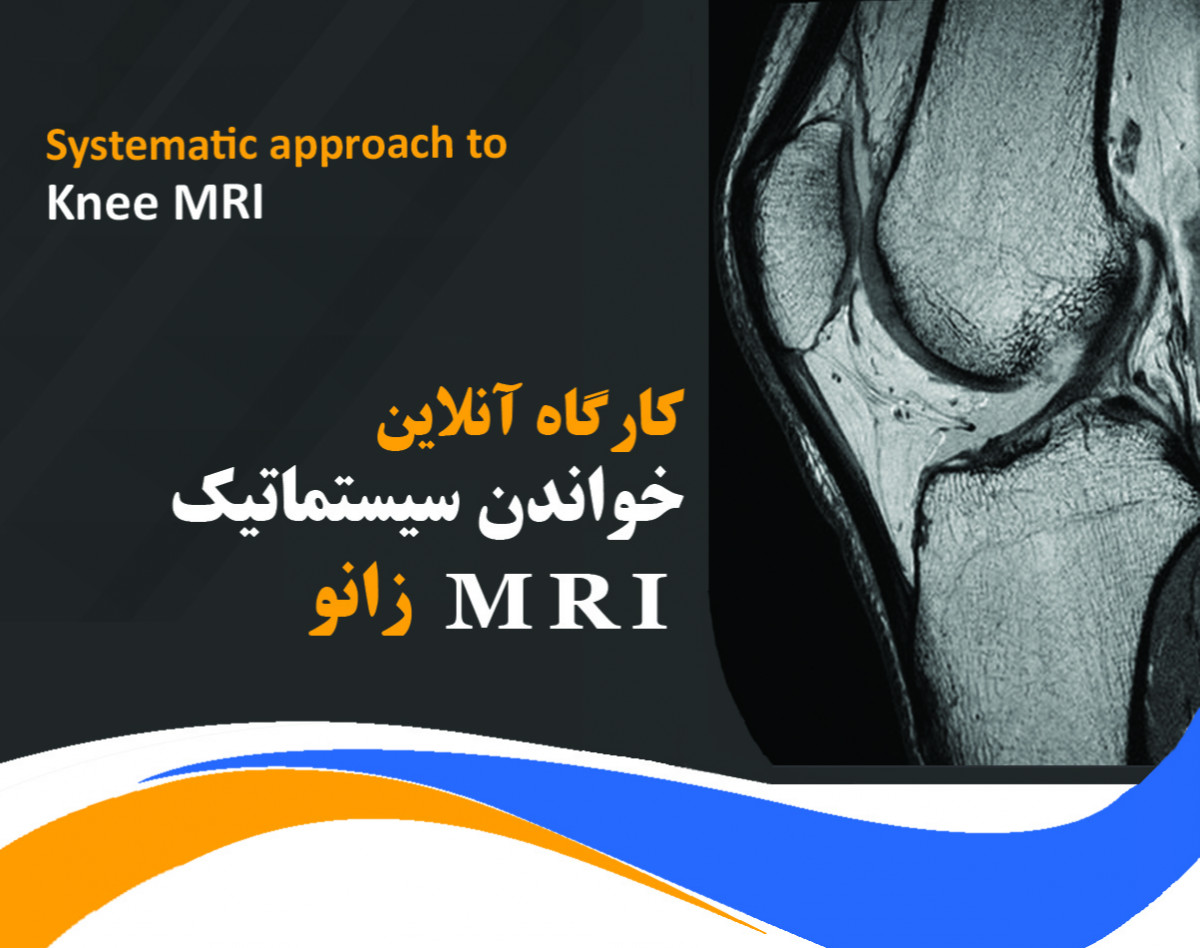 Systematic approach to
Knee MRI

کارگاه آنلاین
خواندن سیستماتیک
MRI زانو